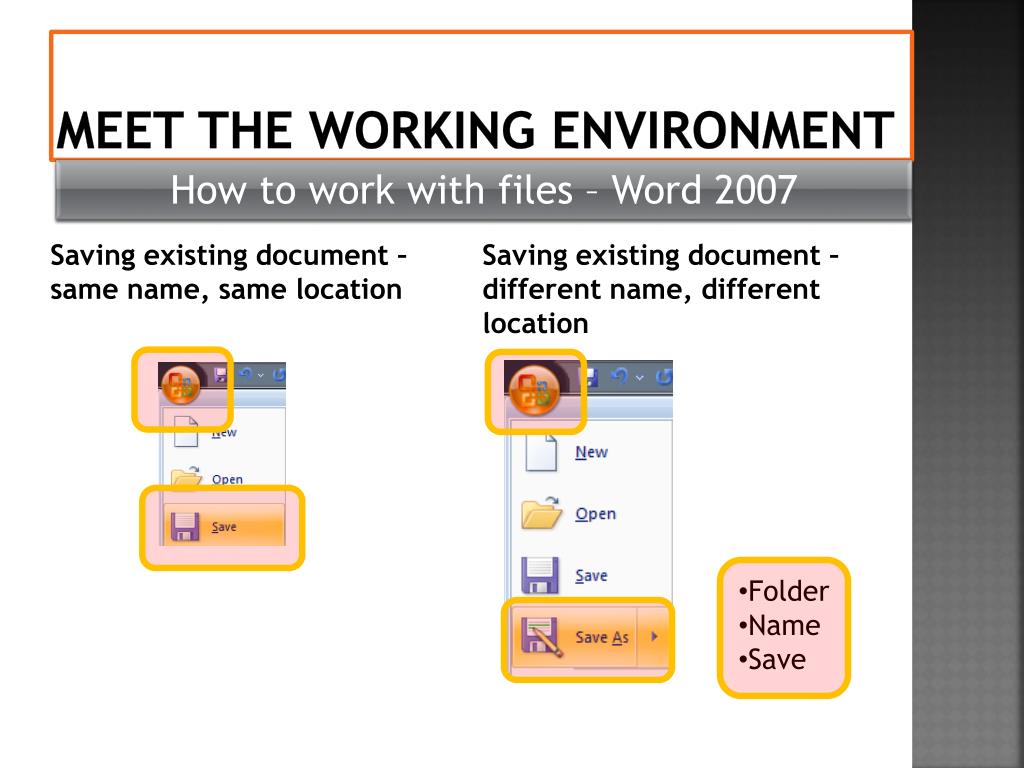 MEET THE WORKING ENVIRONMENT

How to work with files – Word 2007

Saving existing document – same name, same location

New
Open
Save

Saving existing document – different name, different location

New
Open
Save
Save As

•Folder
•Name
•Save